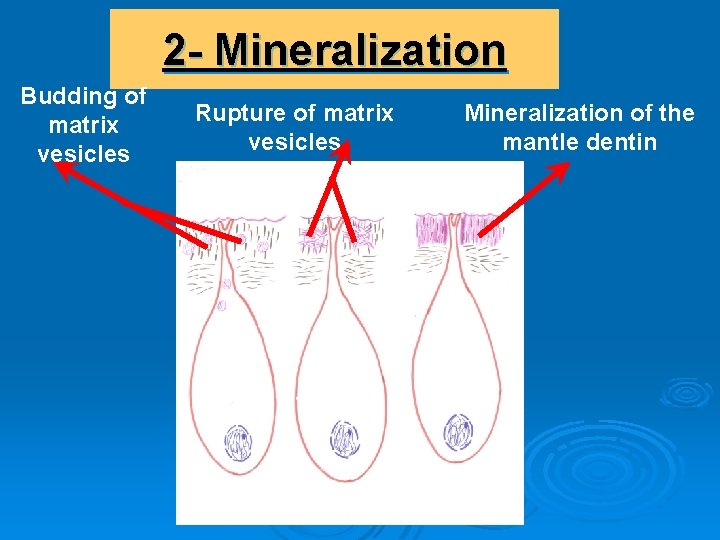 2- Mineralization

Budding of matrix vesicles

Rupture of matrix vesicles

Mineralization of the mantle dentin